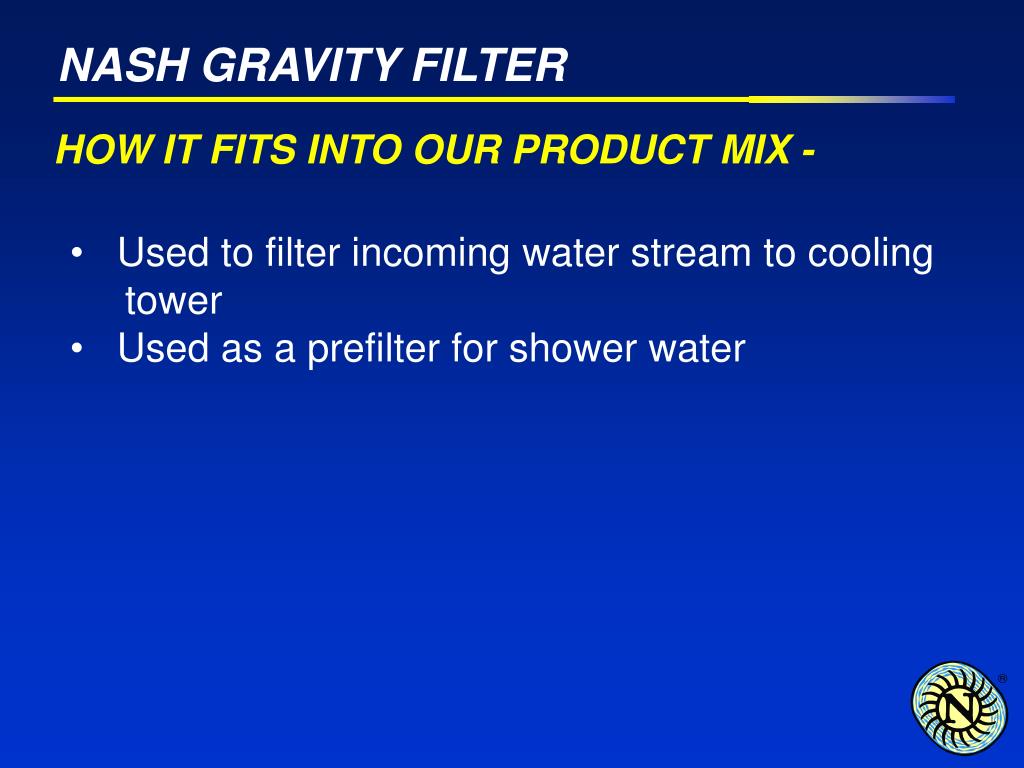 NASH GRAVITY FILTER

HOW IT FITS INTO OUR PRODUCT MIX -

• Used to filter incoming water stream to cooling tower
• Used as a prefilter for shower water

N ®